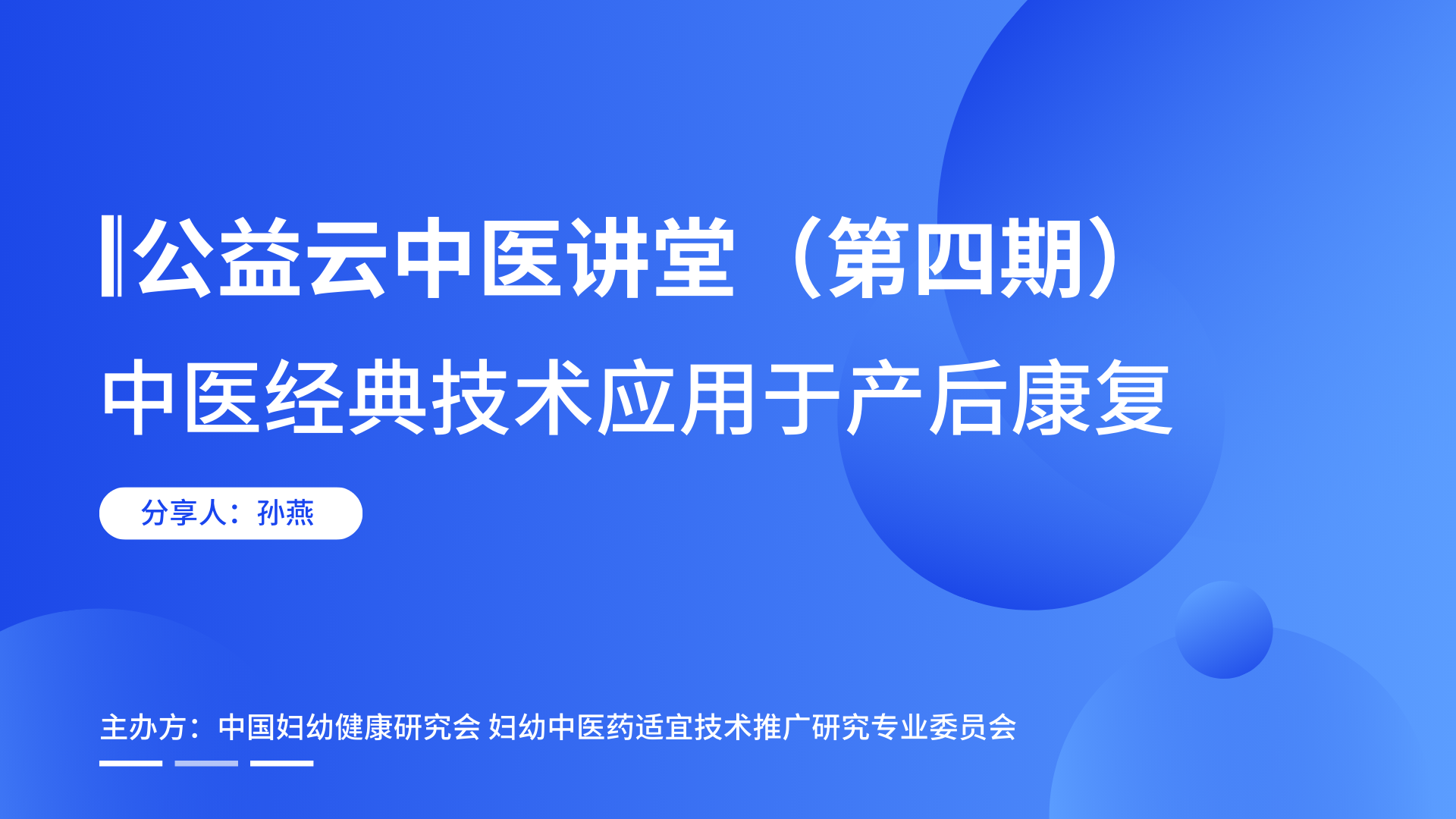 公益云中医讲堂（第四期）

中医经典技术应用于产后康复

分享人：孙燕

主办方：中国妇幼健康研究会 妇幼中医药适宜技术推广研究专业委员会